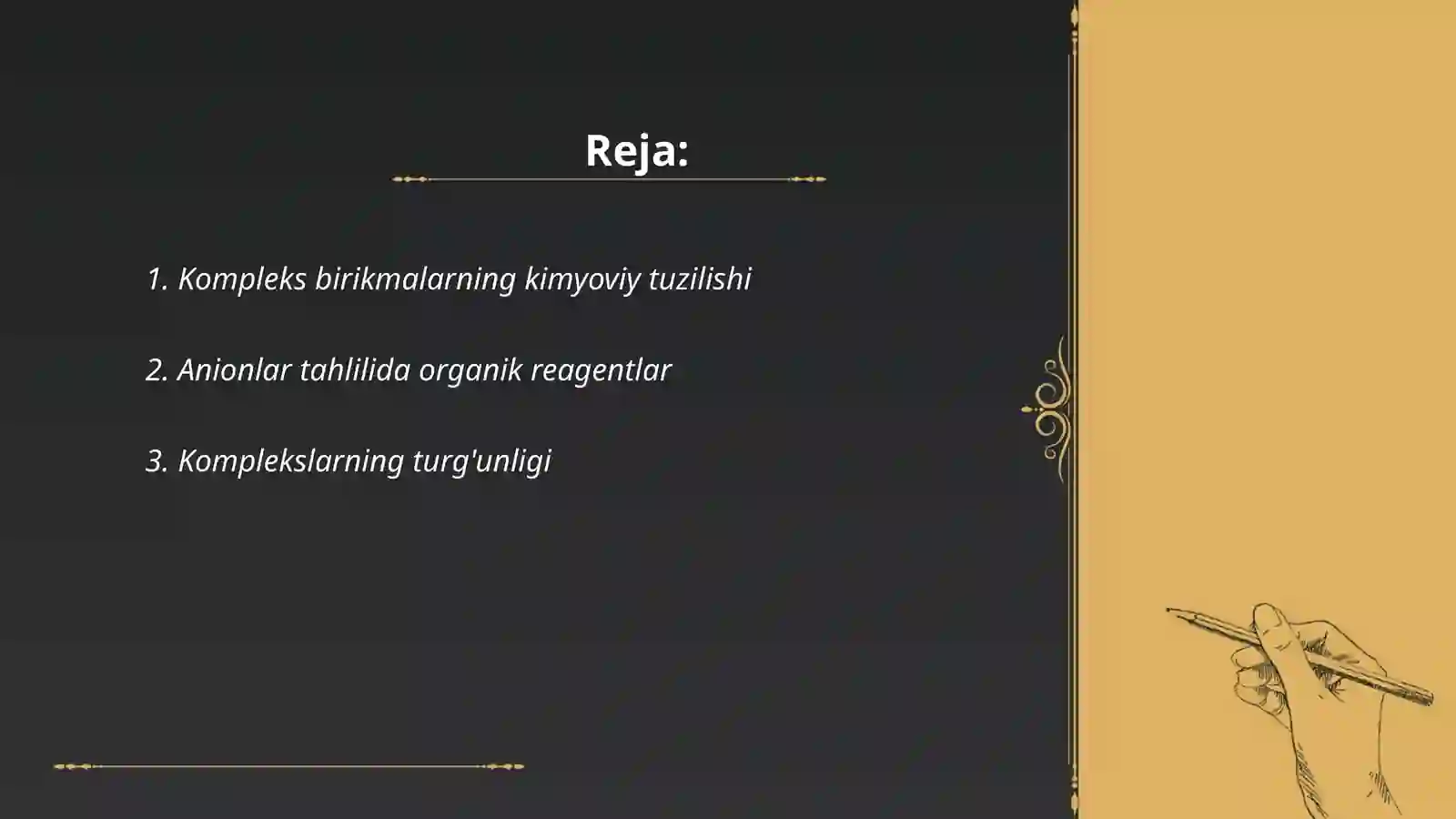 Reja:

1. Kompleks birikmalarning kimyoviy tuzilishi

2. Anionlar tahlilida organik reagentlar

3. Komplekslarning turg'unligi